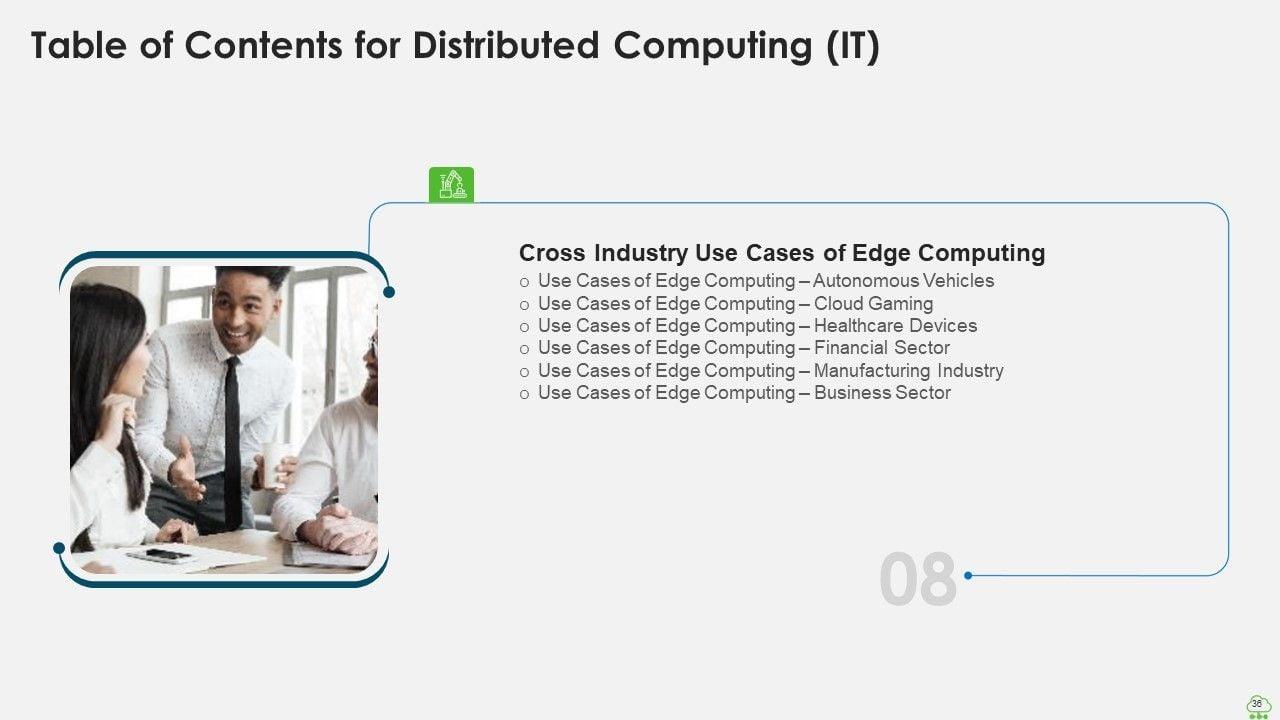 Table of Contents for Distributed Computing (IT)

Cross Industry Use Cases of Edge Computing

o Use Cases of Edge Computing – Autonomous Vehicles
o Use Cases of Edge Computing – Cloud Gaming
o Use Cases of Edge Computing – Healthcare Devices
o Use Cases of Edge Computing – Financial Sector
o Use Cases of Edge Computing – Manufacturing Industry
o Use Cases of Edge Computing – Business Sector

08

36